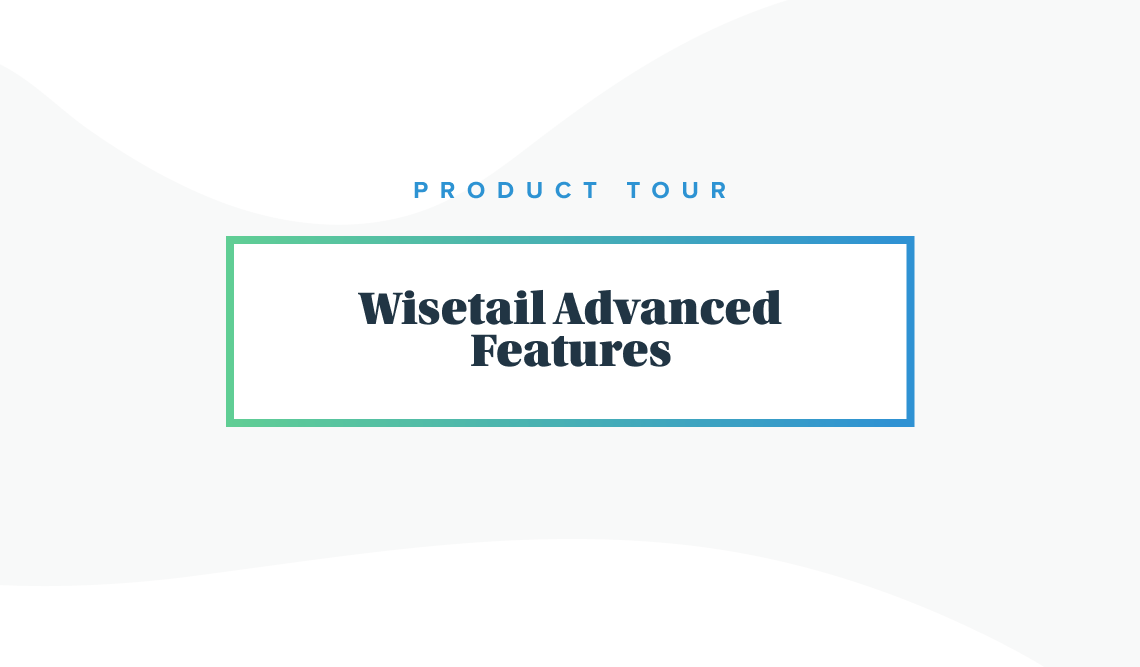 PRODUCT TOUR

Wisetail Advanced Features